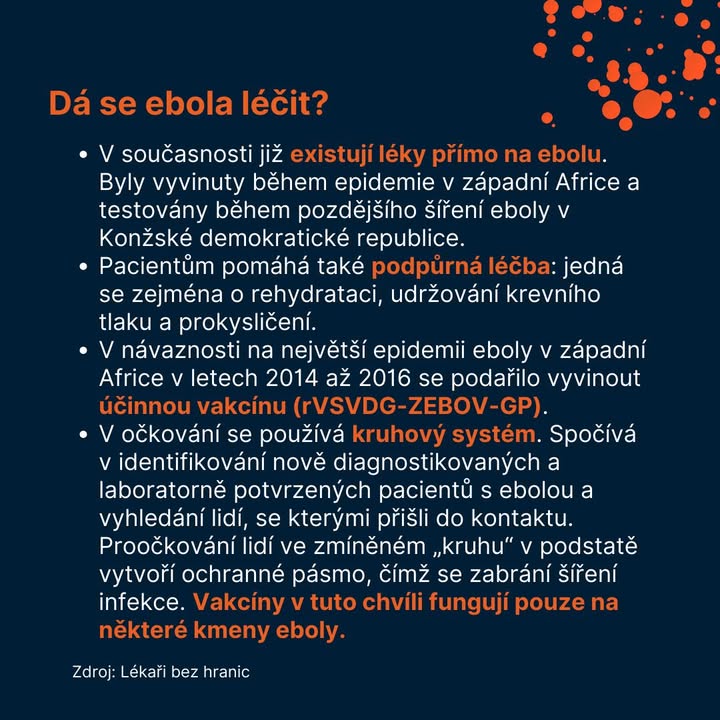 Dá se ebola léčit?

• V současnosti již existují léky přímo na ebolu. Byly vyvinuty během epidemie v západní Africe a testovány během pozdějšího šíření eboly v Konžské demokratické republice.
• Pacientům pomáhá také podpůrná léčba: jedná se zejména o rehydrataci, udržování krevního tlaku a prokysličení.
• V návaznosti na největší epidemii eboly v západní Africe v letech 2014 až 2016 se podařilo vyvinout účinnou vakcínu (rVSVDG-ZEBOV-GP).
• V očkování se používá kruhový systém. Spočívá v identifikování nově diagnostikovaných a laboratorně potvrzených pacientů s ebolou a vyhledání lidí, se kterými přišli do kontaktu. Proočkování lidí ve zmíněném „kruhu“ v podstatě vytvoří ochranné pásmo, čímž se zabrání šíření infekce. Vakcíny v tuto chvíli fungují pouze na některé kmeny eboly.

Zdroj: Lékaři bez hranic